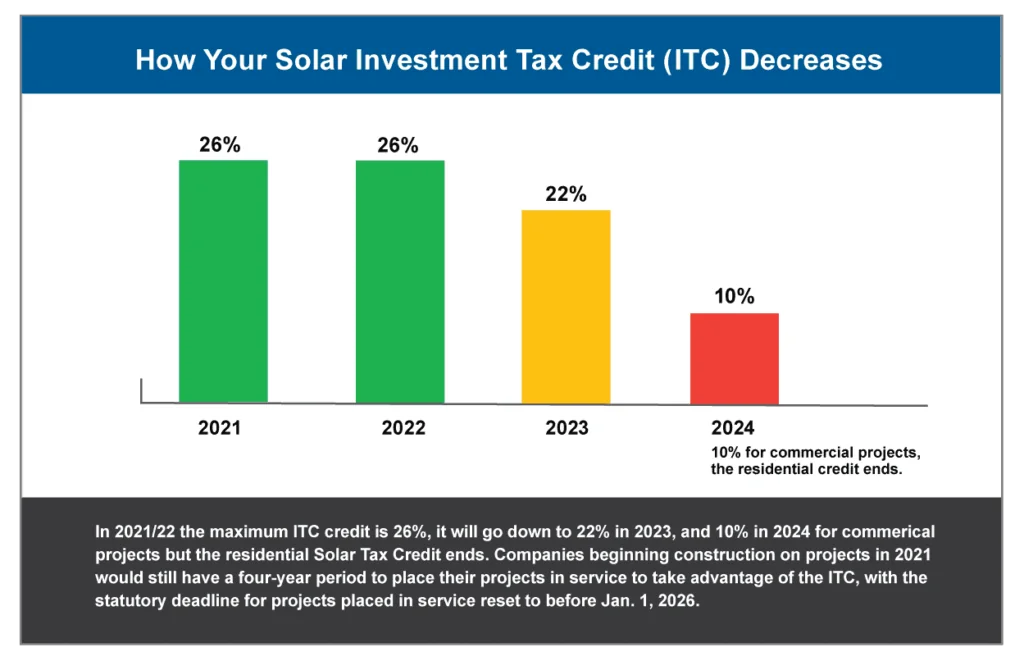 How Your Solar Investment Tax Credit (ITC) Decreases

26%

26%

22%

10%

2021

2022

2023

2024

10% for commercial projects, the residential credit ends.

In 2021/22 the maximum ITC credit is 26%, it will go down to 22% in 2023, and 10% in 2024 for commerical projects but the residential Solar Tax Credit ends. Companies beginning construction on projects in 2021 would still have a four-year period to place their projects in service to take advantage of the ITC, with the statutory deadline for projects placed in service reset to before Jan. 1, 2026.